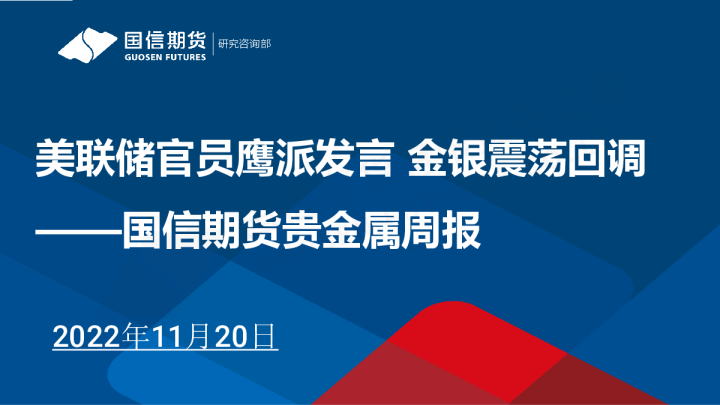 国信期货
GUOSEN FUTURES
研究咨询部

美联储官员鹰派发言 金银震荡回调
——国信期货贵金属周报

2022年11月20日